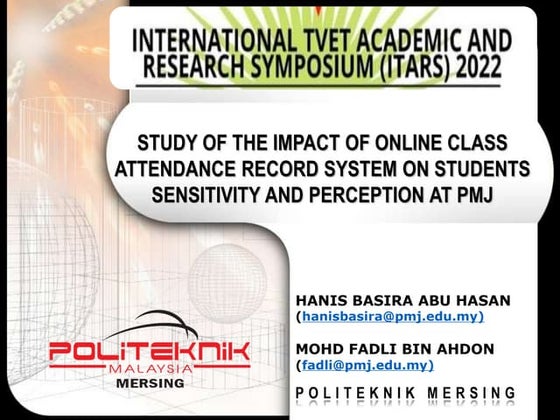 INTERNATIONAL TVET ACADEMIC AND RESEARCH SYMPOSIUM (ITARS) 2022

STUDY OF THE IMPACT OF ONLINE CLASS ATTENDANCE RECORD SYSTEM ON STUDENTS SENSITIVITY AND PERCEPTION AT PMJ

POLITEKNIK
MALAYSIA
MERSING

HANIS BASIRA ABU HASAN
(hanisbasira@pmj.edu.my)

MOHD FADLI BIN AHDON
(fadli@pmj.edu.my)

POLITEKNIK MERSING